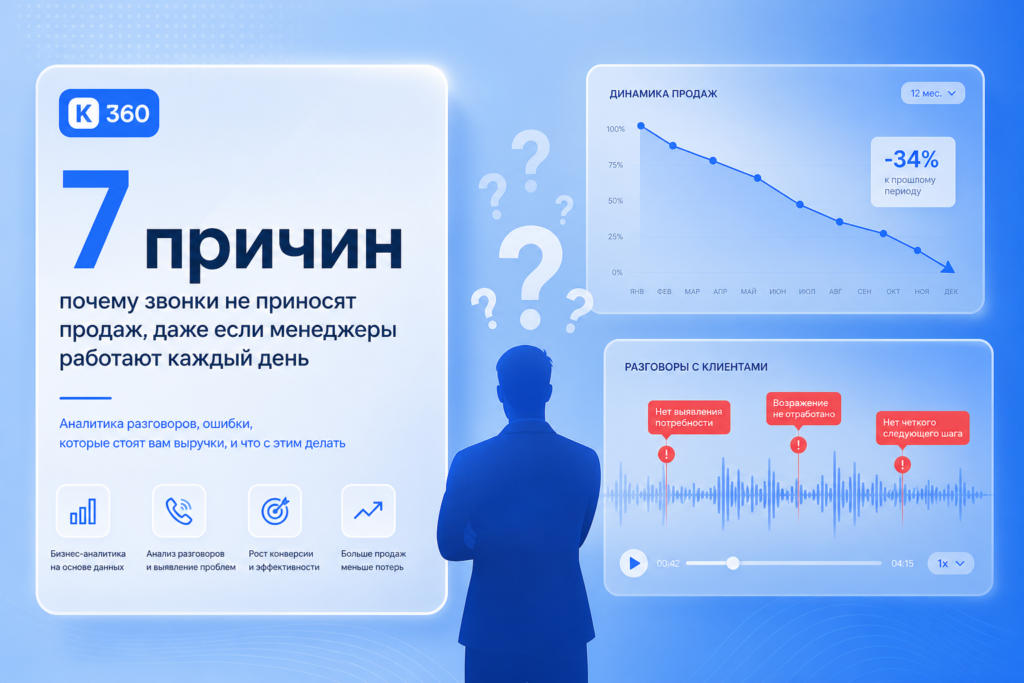 K 360

7 причин

почему звонки не приносят продаж, даже если менеджеры работают каждый день

Аналитика разговоров, ошибки, которые стоят вам выручки, и что с этим делать

Бизнес-аналитика на основе данных

Анализ разговоров и выявление проблем

Рост конверсии и эффективности

Больше продаж меньше потерь

ДИНАМИКА ПРОДАЖ

12 мес.

100%
75%
50%
25%
0%

-34%
к прошлому периоду

ЯНВ ФЕВ МАР АПР МАЙ ИЮН ИЮЛ АВГ СЕН ОКТ НОЯ ДЕК

РАЗГОВОРЫ С КЛИЕНТАМИ

Нет выявления потребности

Возражение не отработано

Нет четкого следующего шага

00:42

04:15

1x